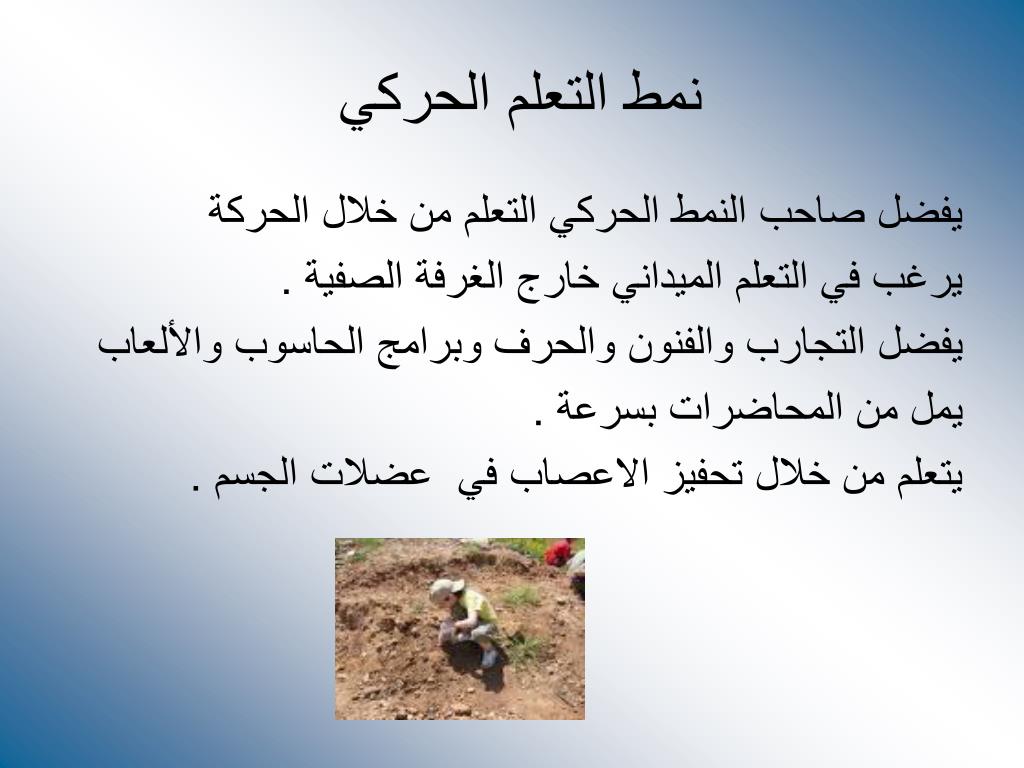 نمط التعلم الحركي

يفضل صاحب النمط الحركي التعلم من خلال الحركة

يرغب في التعلم الميداني خارج الغرفة الصفية .

يفضل التجارب والفنون والحرف وبرامج الحاسوب والألعاب

يمل من المحاضرات بسرعة .

يتعلم من خلال تحفيز الاعصاب في عضلات الجسم .